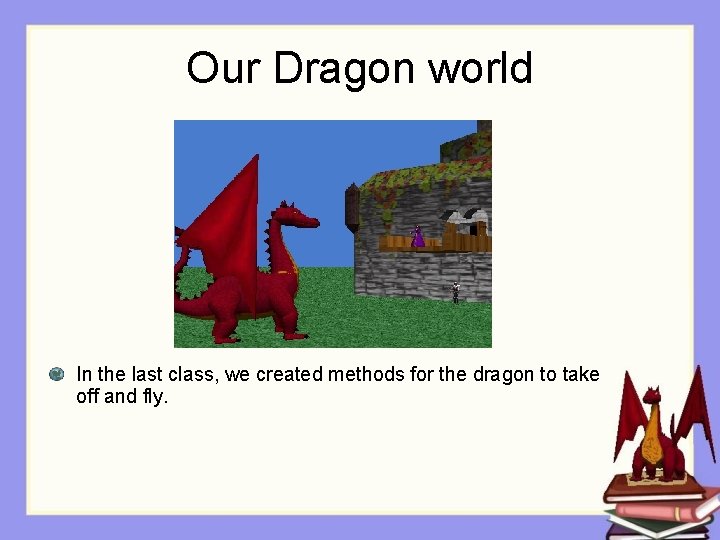 Our Dragon world

In the last class, we created methods for the dragon to take off and fly.